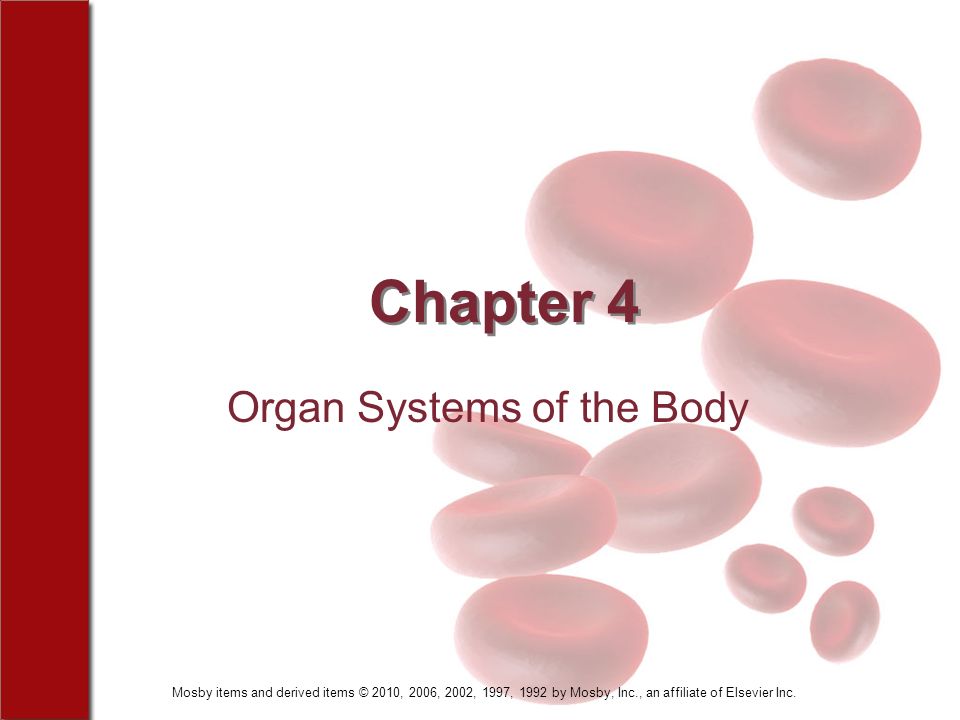 Chapter 4

Organ Systems of the Body

Mosby items and derived items © 2010, 2006, 2002, 1997, 1992 by Mosby, Inc., an affiliate of Elsevier Inc.